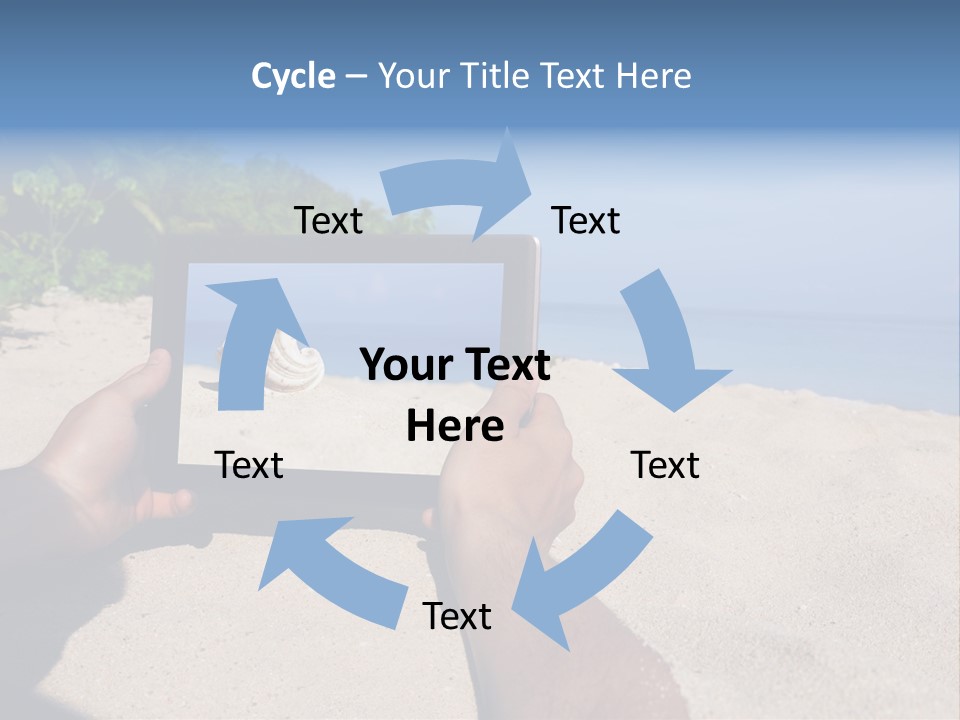 Cycle – Your Title Text Here

Text

Text

Your Text Here

Text

Text

Text